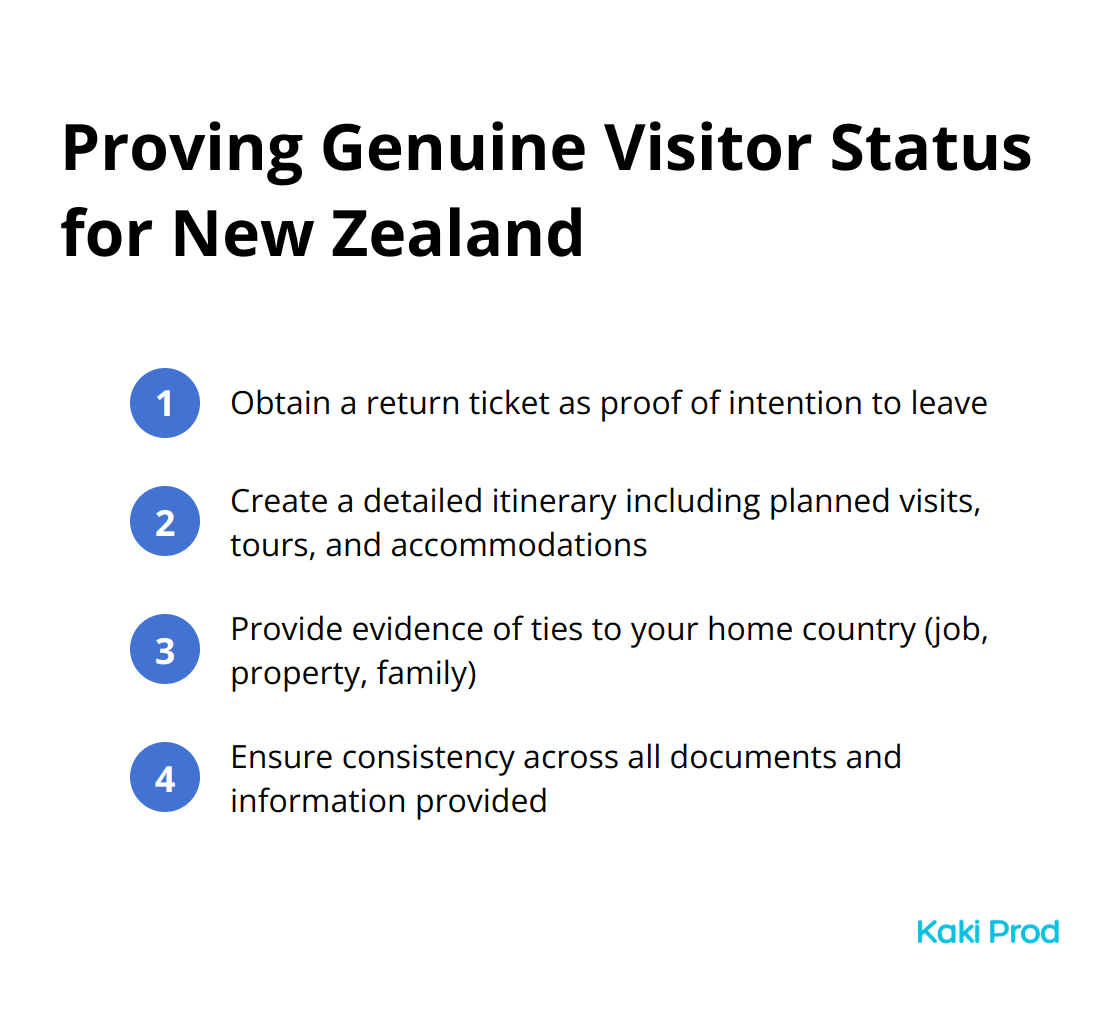 Proving Genuine Visitor Status for New Zealand

1 Obtain a return ticket as proof of intention to leave

2 Create a detailed itinerary including planned visits, tours, and accommodations

3 Provide evidence of ties to your home country (job, property, family)

4 Ensure consistency across all documents and information provided

Kaki Prod